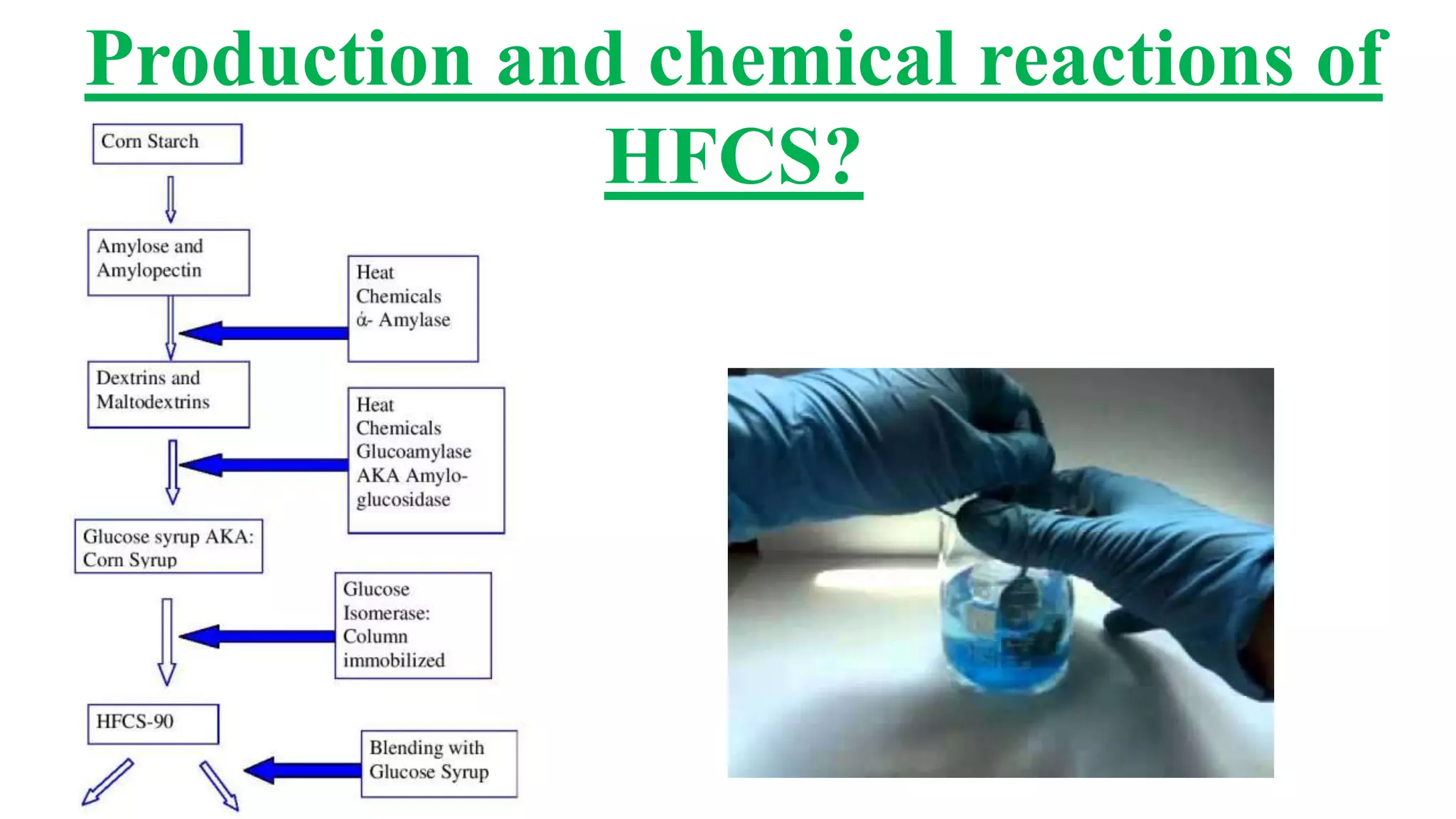 Production and chemical reactions of HFCS?

Corn Starch

Amylose and Amylopectin

Heat
Chemicals
ά- Amylase

Dextrins and Maltodextrins

Heat
Chemicals
Glucoamylase
AKA Amylo-glucosidase

Glucose syrup AKA: Corn Syrup

Glucose Isomerase: Column immobilized

HFCS-90

Blending with Glucose Syrup